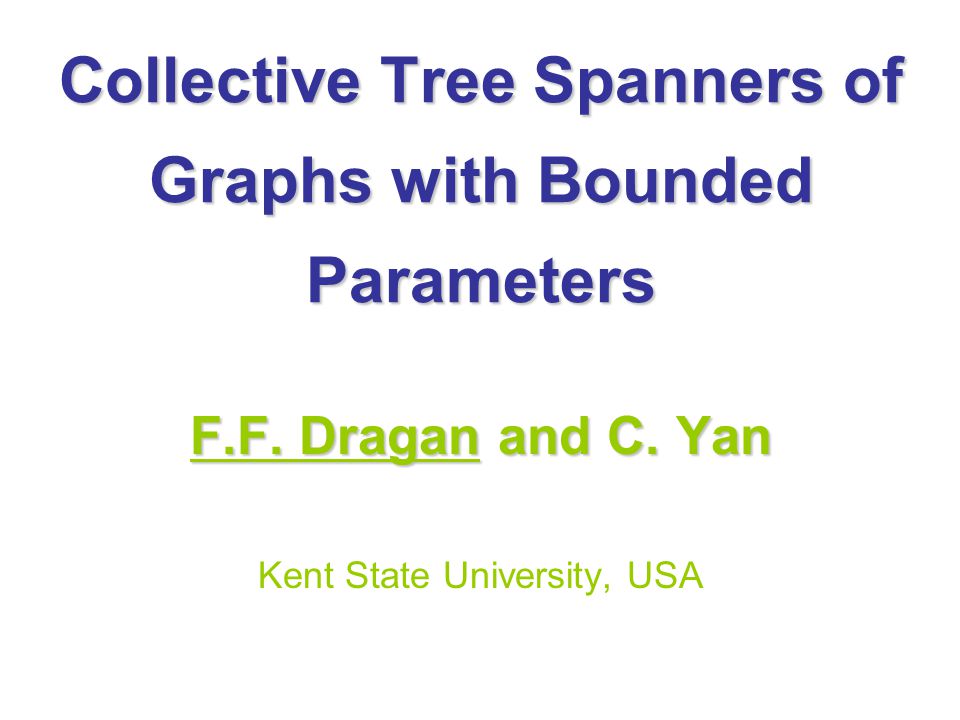 Collective Tree Spanners of Graphs with Bounded Parameters

F.F. Dragan and C. Yan

Kent State University, USA